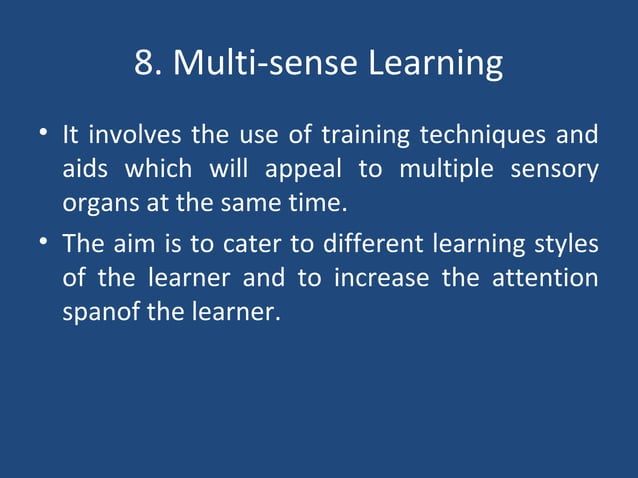 8. Multi-sense Learning

• It involves the use of training techniques and aids which will appeal to multiple sensory organs at the same time.

• The aim is to cater to different learning styles of the learner and to increase the attention spanof the learner.